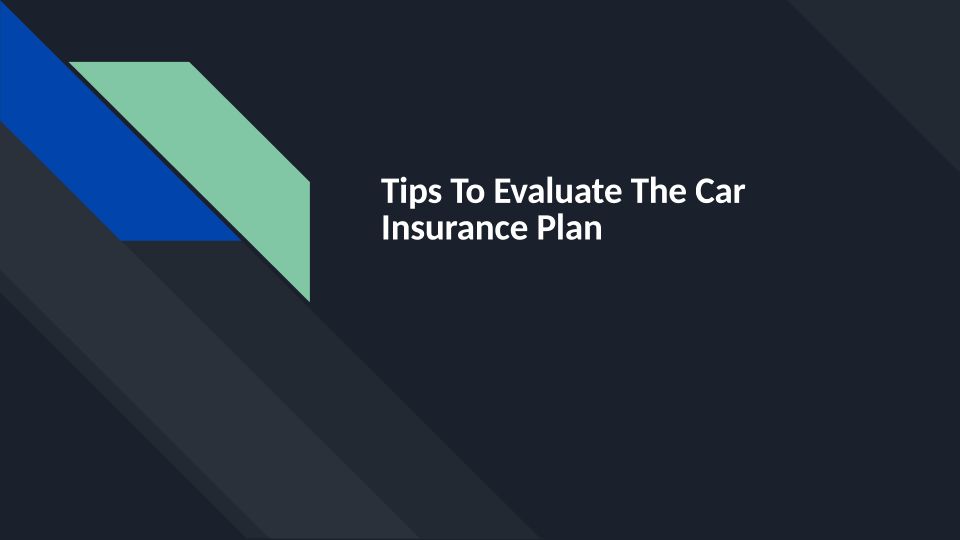 Tips To Evaluate The Car Insurance Plan